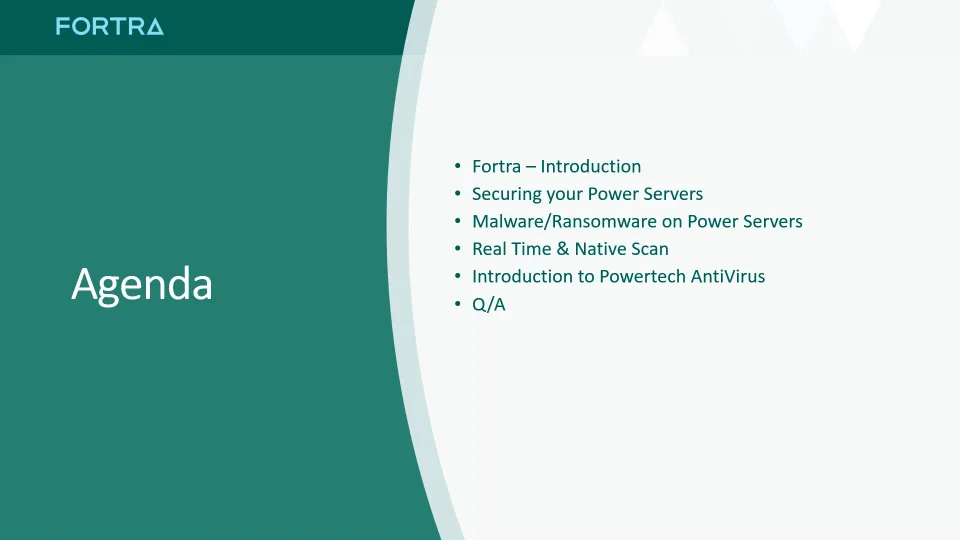 FORTRA

Agenda

• Fortra – Introduction
• Securing your Power Servers
• Malware/Ransomware on Power Servers
• Real Time & Native Scan
• Introduction to Powertech AntiVirus
• Q/A